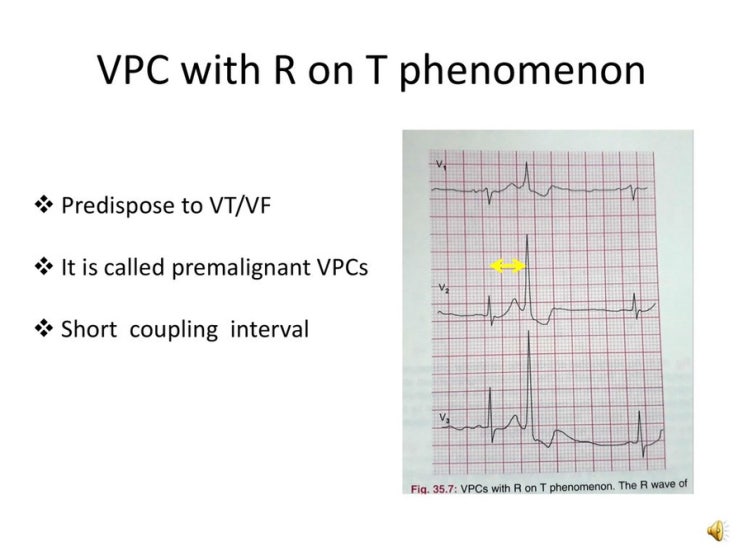 VPC with R on T phenomenon

❖ Predispose to VT/VF

❖ It is called premalignant VPCs

❖ Short coupling interval

$V_1$

$V_2$

$V_3$

Fig. 35.7: VPCs with R on T phenomenon. The R wave of